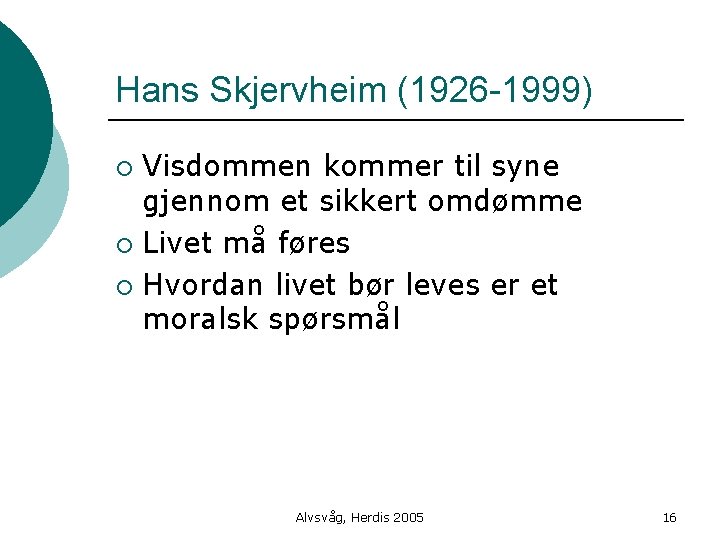 Hans Skjervheim (1926-1999)

○ Visdommen kommer til syne gjennom et sikkert omdømme
○ Livet må føres
○ Hvordan livet bør leves er et moralsk spørsmål

Alvsvåg, Herdis 2005

16